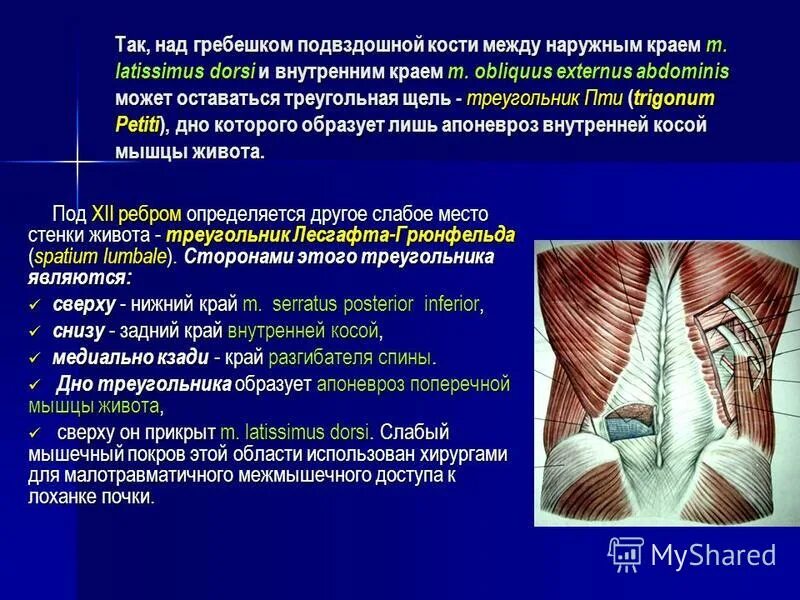 Так, над гребешком подвздошной кости между наружным краем m. latissimus dorsi и внутренним краем m. obliquus externus abdominis может оставаться треугольная щель - треугольник Пти (trigonum Petiti), дно которого образует лишь апоневроз внутренней косой мышцы живота.

Под XII ребром определяется другое слабое место стенки живота - треугольник Лесгафта-Грюнфельда (spatium lumbale). Сторонами этого треугольника являются:

✓ сверху - нижний край m. serratus posterior inferior,

✓ снизу - задний край внутренней косой,

✓ медиально кзади - край разгибателя спины.

✓ Дно треугольника образует апоневроз поперечной мышцы живота,

✓ сверху он прикрыт m. latissimus dorsi. Слабый мышечный покров этой области использован хирургами для малотравматичного межмышечного доступа к лоханке почки.

MyShared